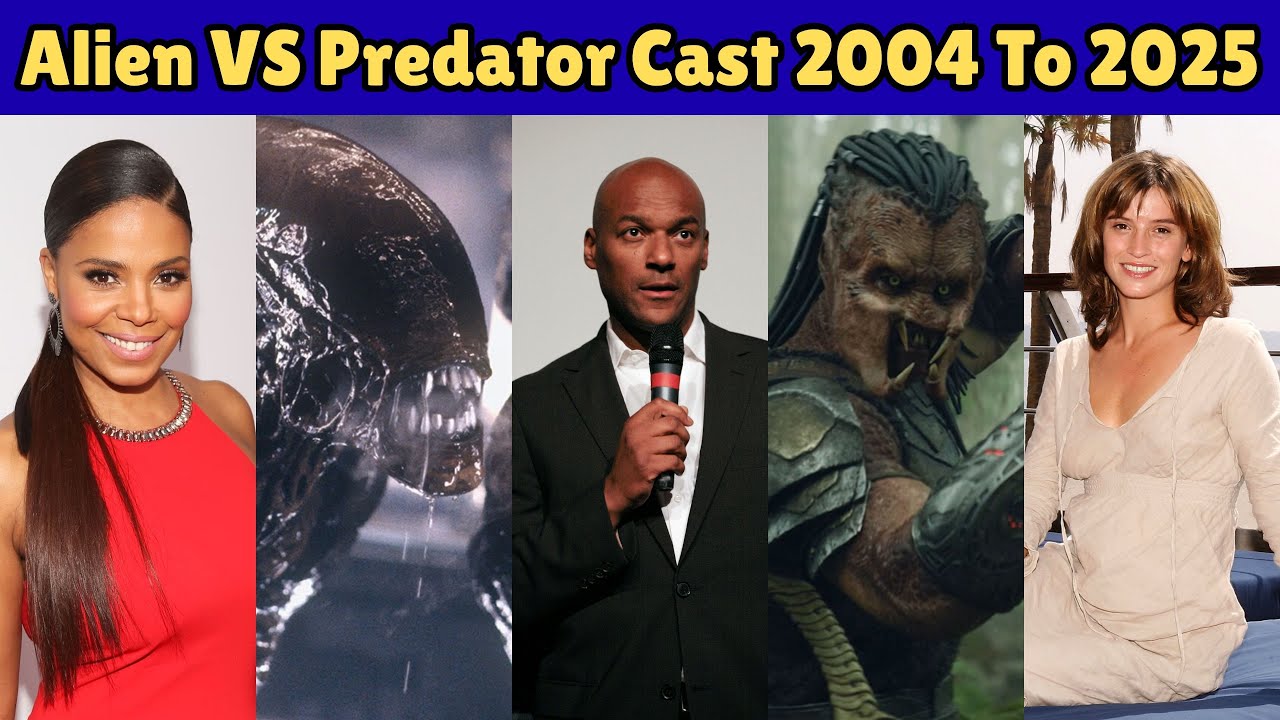 Alien VS Predator Cast 2004 To 2025